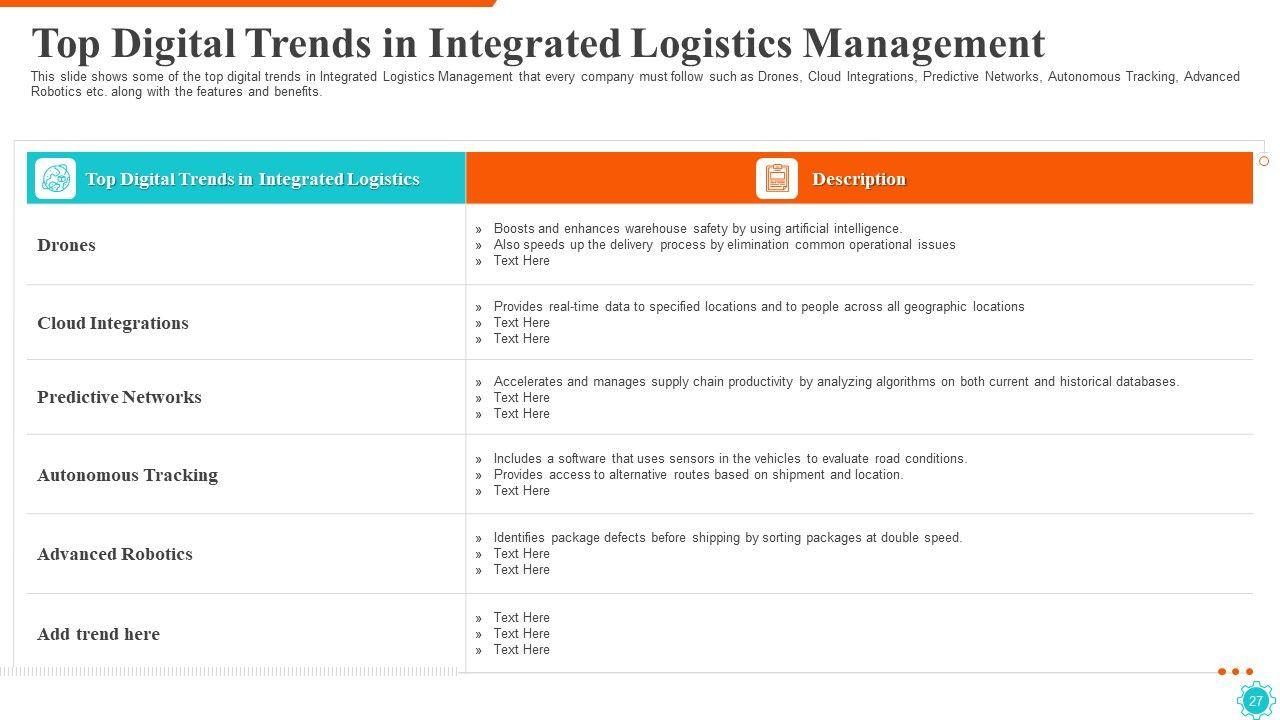 Top Digital Trends in Integrated Logistics Management

This slide shows some of the top digital trends in Integrated Logistics Management that every company must follow such as Drones, Cloud Integrations, Predictive Networks, Autonomous Tracking, Advanced Robotics etc. along with the features and benefits.

| Top Digital Trends in Integrated Logistics | Description |
|---|---|
| Drones | » Boosts and enhances warehouse safety by using artificial intelligence. » Also speeds up the delivery process by elimination common operational issues » Text Here |
| Cloud Integrations | » Provides real-time data to specified locations and to people across all geographic locations » Text Here » Text Here |
| Predictive Networks | » Accelerates and manages supply chain productivity by analyzing algorithms on both current and historical databases. » Text Here » Text Here |
| Autonomous Tracking | » Includes a software that uses sensors in the vehicles to evaluate road conditions. » Provides access to alternative routes based on shipment and location. » Text Here |
| Advanced Robotics | » Identifies package defects before shipping by sorting packages at double speed. » Text Here » Text Here |
| Add trend here | » Text Here » Text Here » Text Here |

27